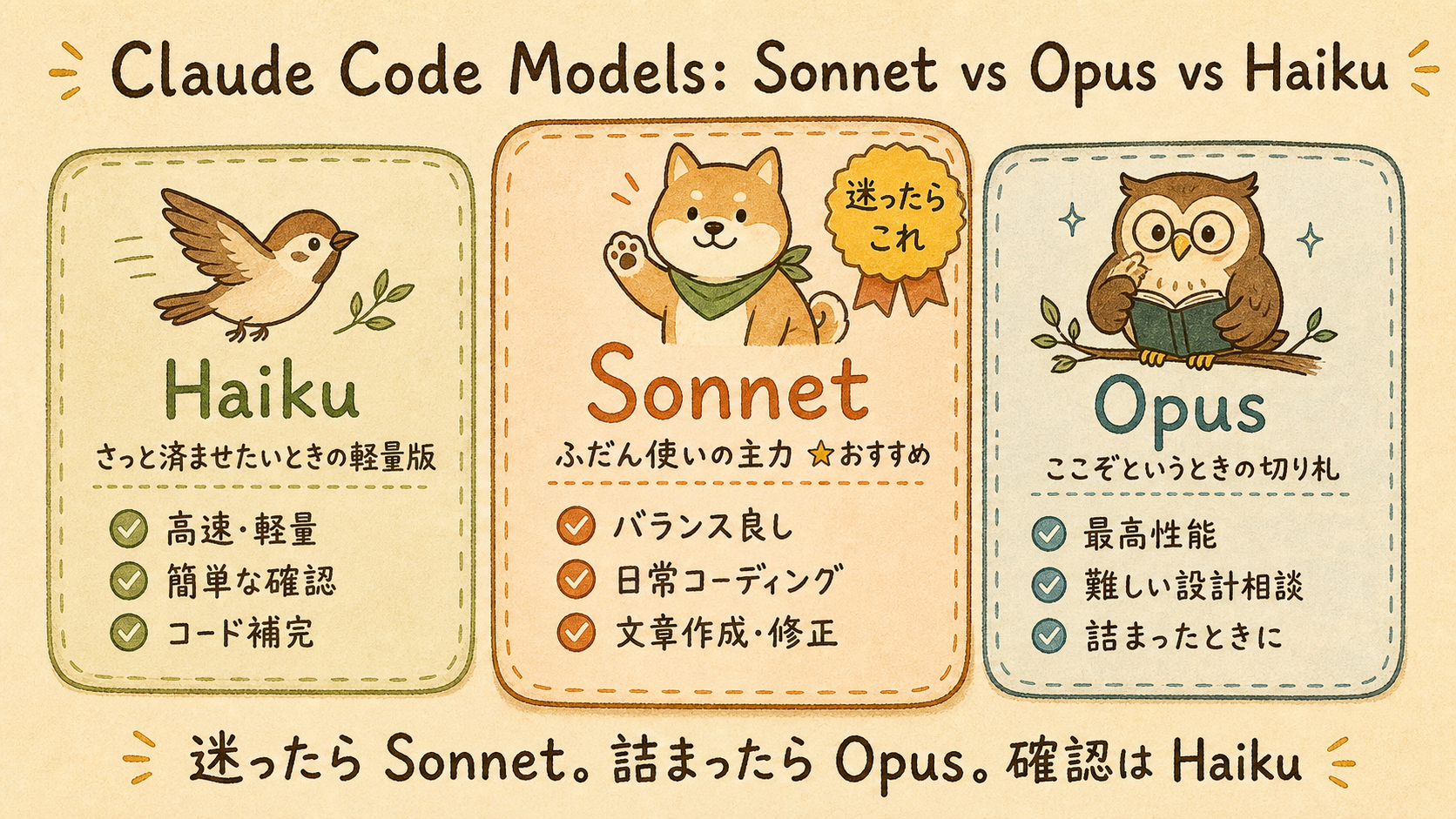 Claude Code Models: Sonnet vs Opus vs Haiku

Haiku
さっと済ませたいときの軽量版
高速・軽量
簡単な確認
コード補完

迷ったら これ

Sonnet
ふだん使いの主力 ★おすすめ
バランス良し
日常コーディング
文章作成・修正

Opus
ここぞというときの切り札
最高性能
難しい設計相談
詰まったときに

迷ったら Sonnet。詰まったら Opus。確認は Haiku